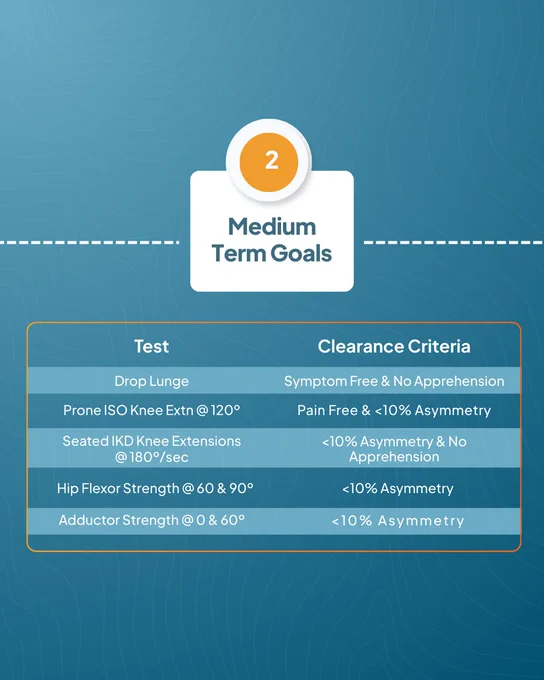 2

Medium Term Goals

| Test | Clearance Criteria |
|---|---|
| Drop Lunge | Symptom Free & No Apprehension |
| Prone ISO Knee Extn @ 120° | Pain Free & <10% Asymmetry |
| Seated IKD Knee Extensions @ 180°/sec | <10% Asymmetry & No Apprehension |
| Hip Flexor Strength @ 60 & 90° | <10% Asymmetry |
| Adductor Strength @ 0 & 60° | <10% Asymmetry |